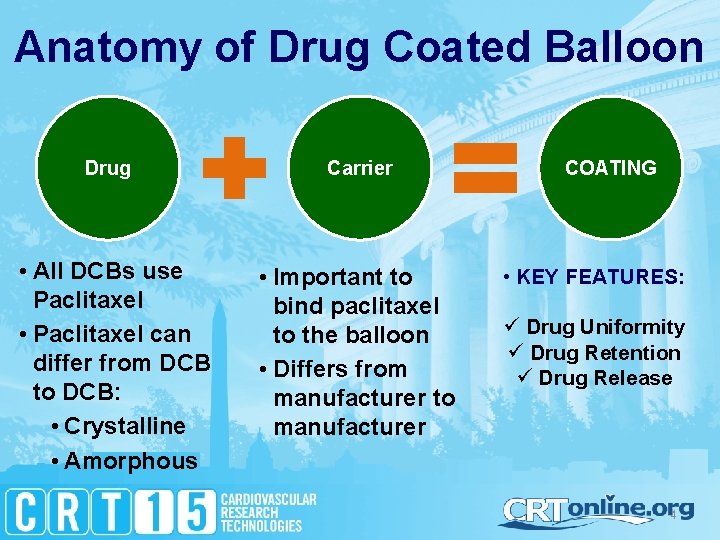 Anatomy of Drug Coated Balloon

Drug

Carrier

COATING

• All DCBs use Paclitaxel
• Paclitaxel can differ from DCB to DCB:
• Crystalline
• Amorphous

• Important to bind paclitaxel to the balloon
• Differs from manufacturer to manufacturer

• KEY FEATURES:
✓ Drug Uniformity
✓ Drug Retention
✓ Drug Release

CRT15 CARDIOVASCULAR RESEARCH TECHNOLOGIES

CRTonline.org

4